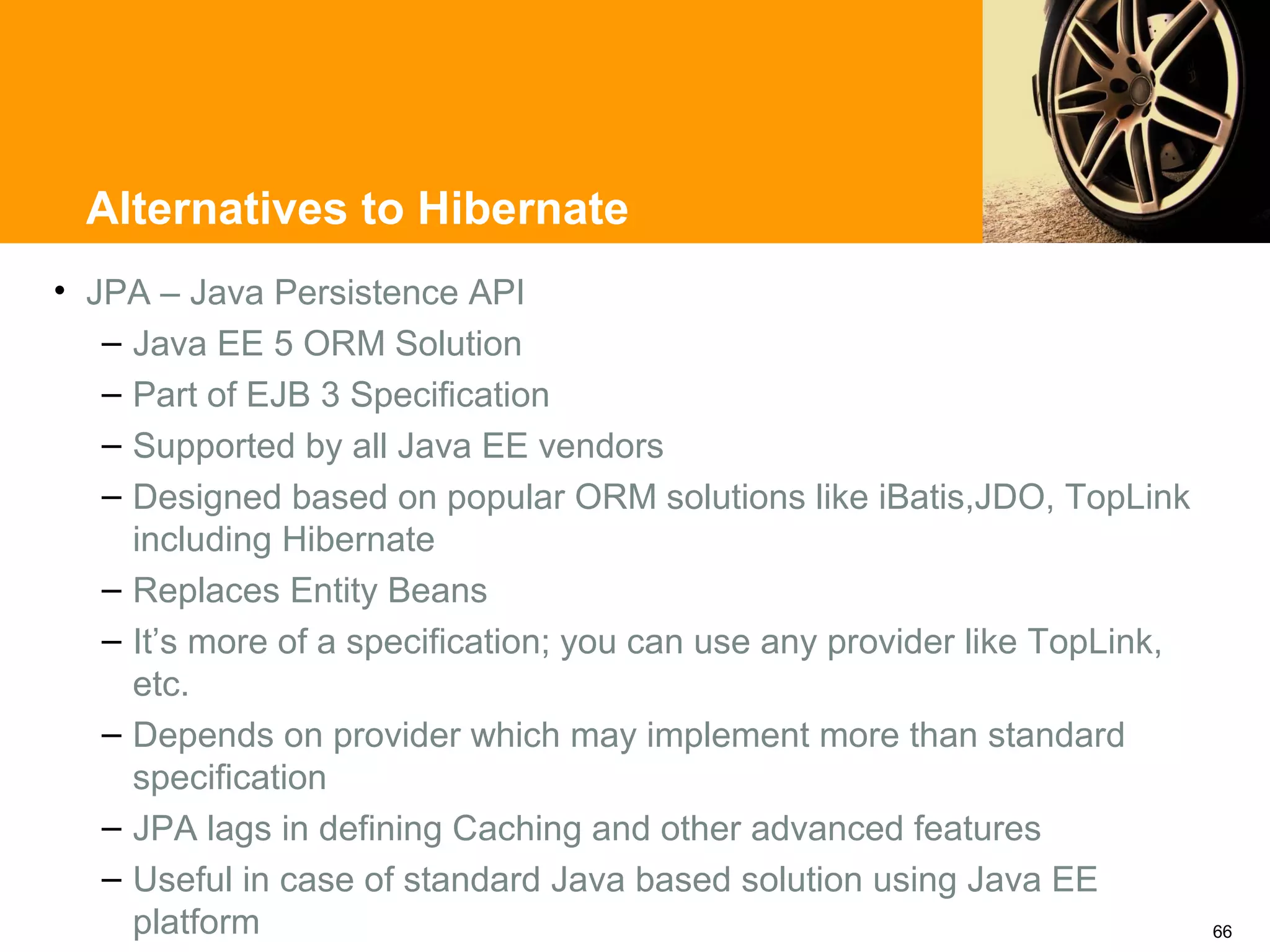 Alternatives to Hibernate

• JPA – Java Persistence API
  – Java EE 5 ORM Solution
  – Part of EJB 3 Specification
  – Supported by all Java EE vendors
  – Designed based on popular ORM solutions like iBatis,JDO, TopLink including Hibernate
  – Replaces Entity Beans
  – It's more of a specification; you can use any provider like TopLink, etc.
  – Depends on provider which may implement more than standard specification
  – JPA lags in defining Caching and other advanced features
  – Useful in case of standard Java based solution using Java EE platform

66